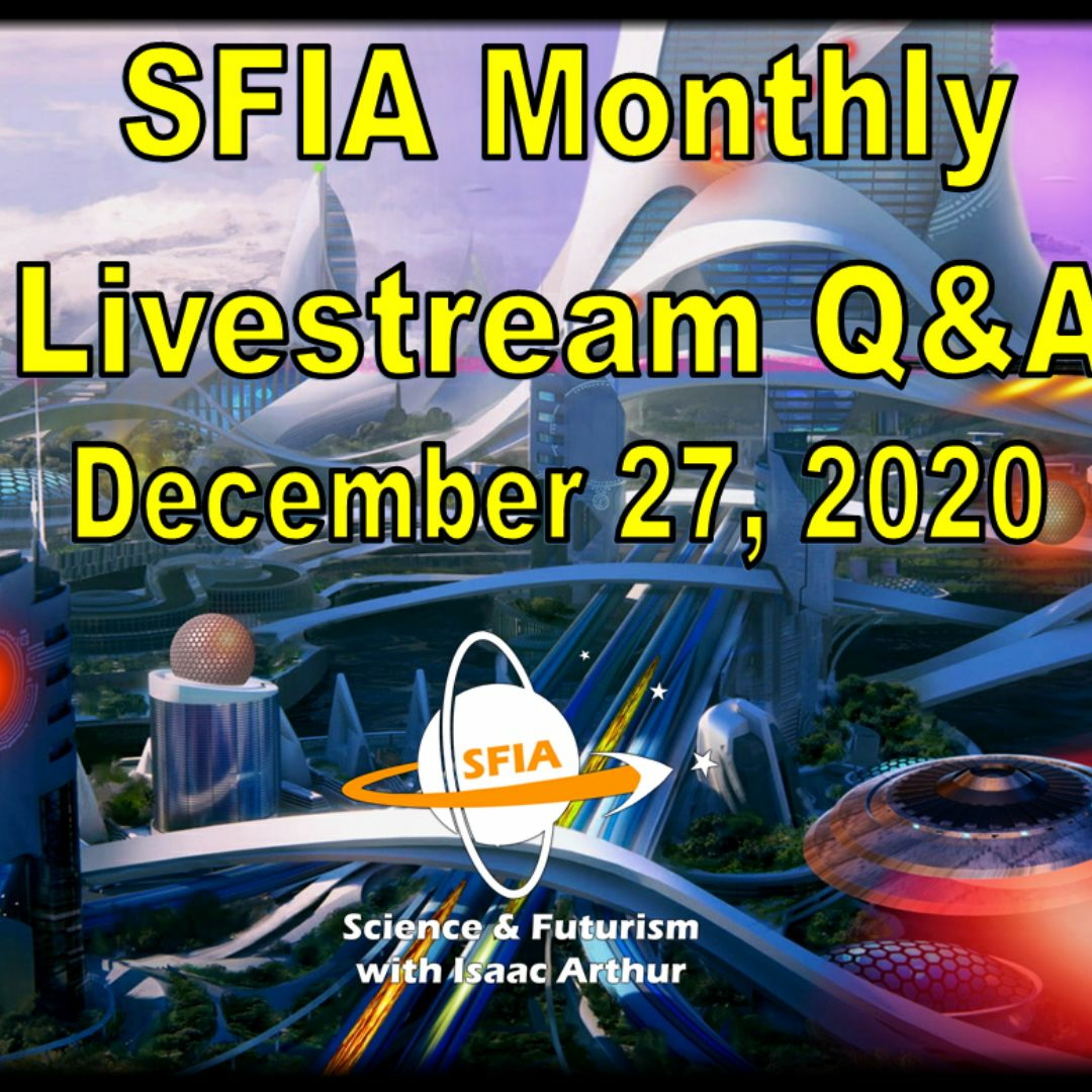 SFIA Monthly
Livestream Q&A
December 27, 2020

SFIA

Science & Futurism
with Isaac Arthur